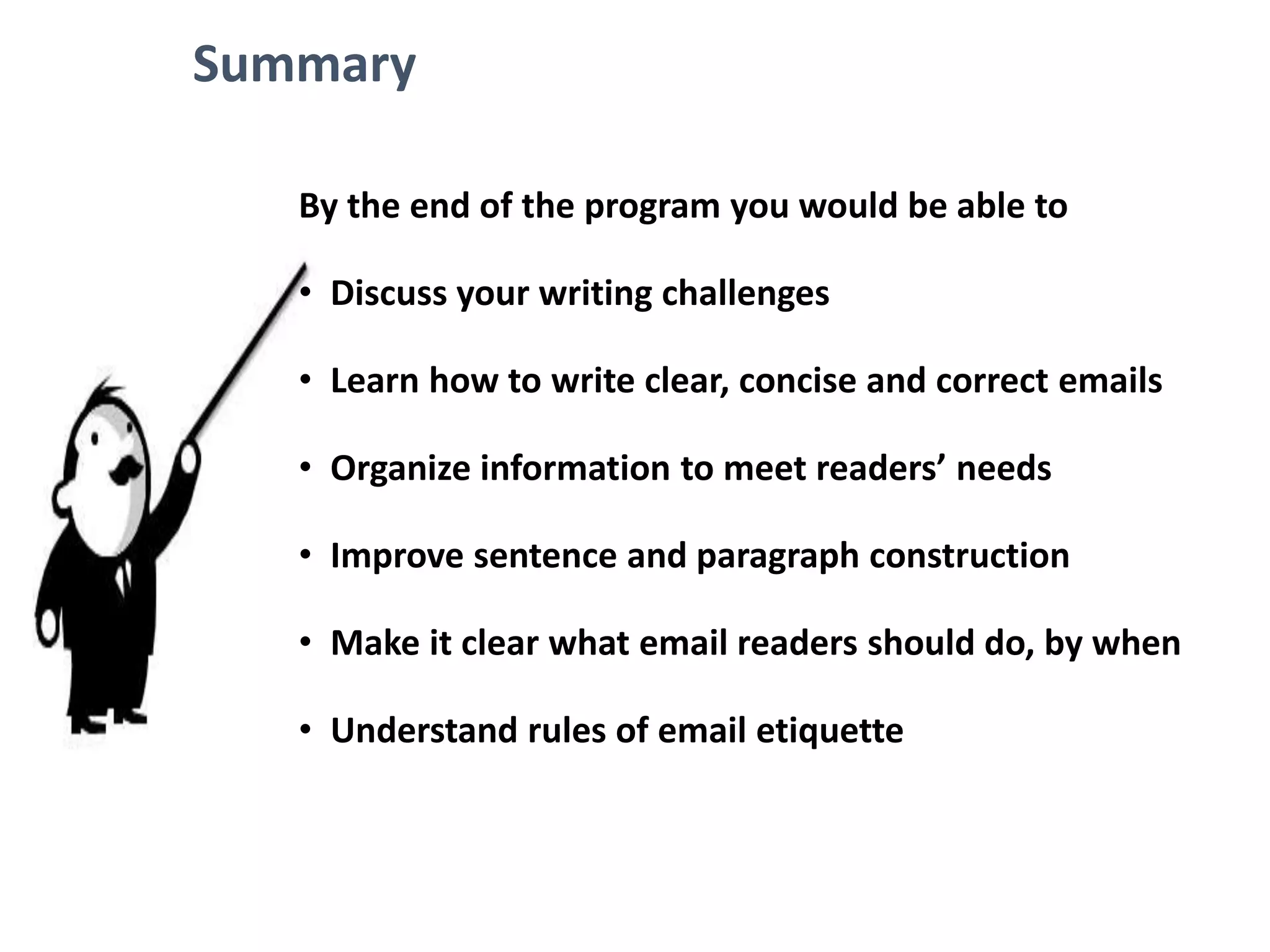 Summary

By the end of the program you would be able to

• Discuss your writing challenges
• Learn how to write clear, concise and correct emails
• Organize information to meet readers’ needs
• Improve sentence and paragraph construction
• Make it clear what email readers should do, by when
• Understand rules of email etiquette